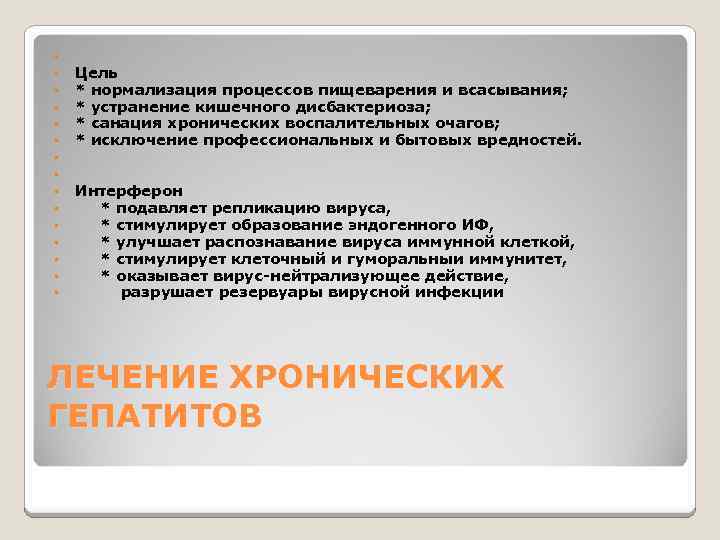 Цель
* нормализация процессов пищеварения и всасывания;
* устранение кишечного дисбактериоза;
* санация хронических воспалительных очагов;
* исключение профессиональных и бытовых вредностей.

Интерферон
* подавляет репликацию вируса,
* стимулирует образование эндогенного ИФ,
* улучшает распознавание вируса иммунной клеткой,
* стимулирует клеточный и гуморальныи иммунитет,
* оказывает вирус-нейтрализующее действие,
разрушает резервуары вирусной инфекции

ЛЕЧЕНИЕ ХРОНИЧЕСКИХ ГЕПАТИТОВ